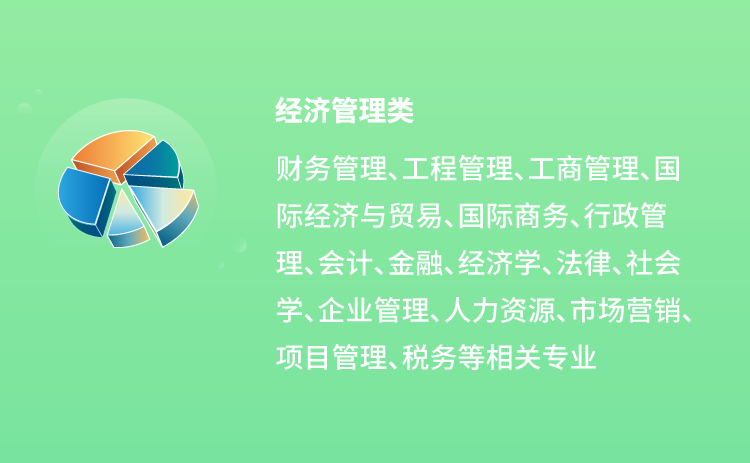 经济管理类

财务管理、工程管理、工商管理、国际经济与贸易、国际商务、行政管理、会计、金融、经济学、法律、社会学、企业管理、人力资源、市场营销、项目管理、税务等相关专业